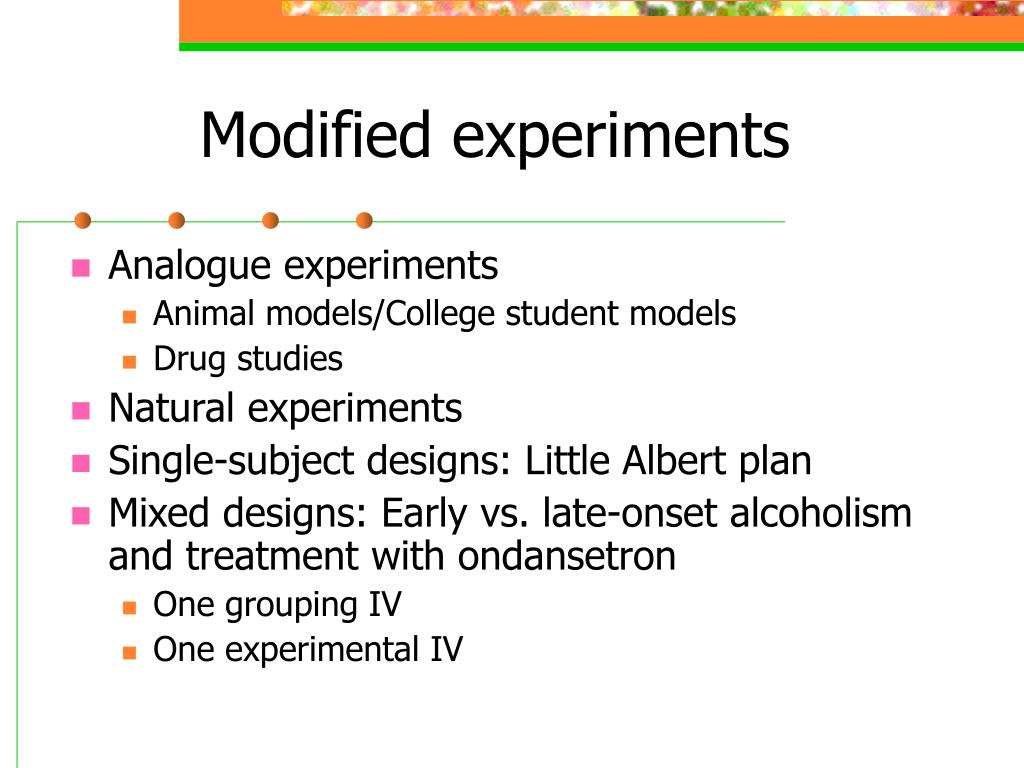 Modified experiments

- Analogue experiments
  - Animal models/College student models
  - Drug studies
- Natural experiments
- Single-subject designs: Little Albert plan
- Mixed designs: Early vs. late-onset alcoholism and treatment with ondansetron
  - One grouping IV
  - One experimental IV